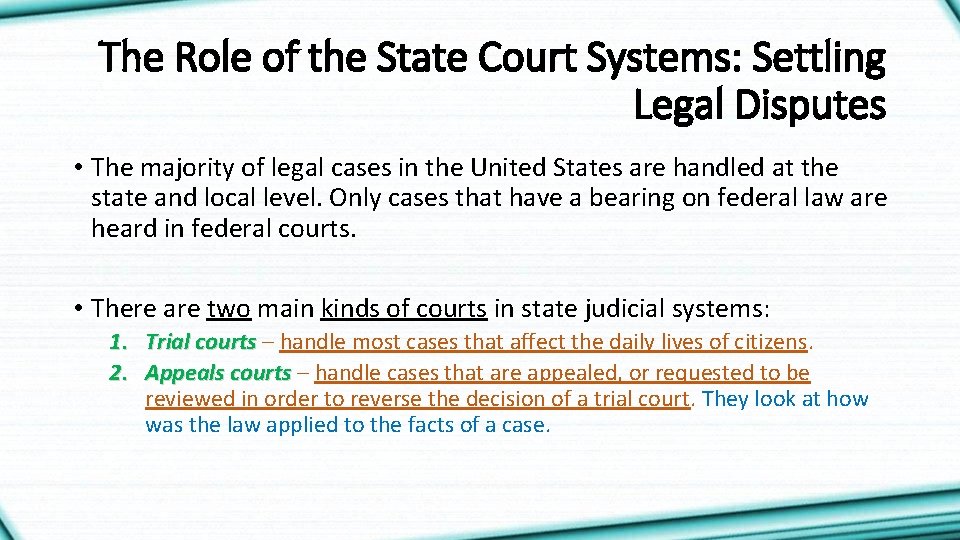 The Role of the State Court Systems: Settling Legal Disputes

• The majority of legal cases in the United States are handled at the state and local level. Only cases that have a bearing on federal law are heard in federal courts.

• There are two main kinds of courts in state judicial systems:
1. Trial courts – handle most cases that affect the daily lives of citizens.
2. Appeals courts – handle cases that are appealed, or requested to be reviewed in order to reverse the decision of a trial court. They look at how was the law applied to the facts of a case.